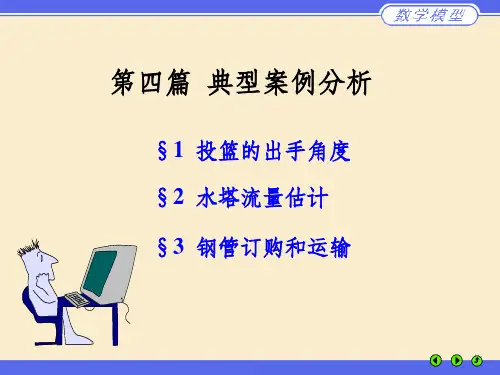 数学模型

第四篇 典型案例分析

§1 投篮的出手角度

§2 水塔流量估计

§3 钢管订购和运输